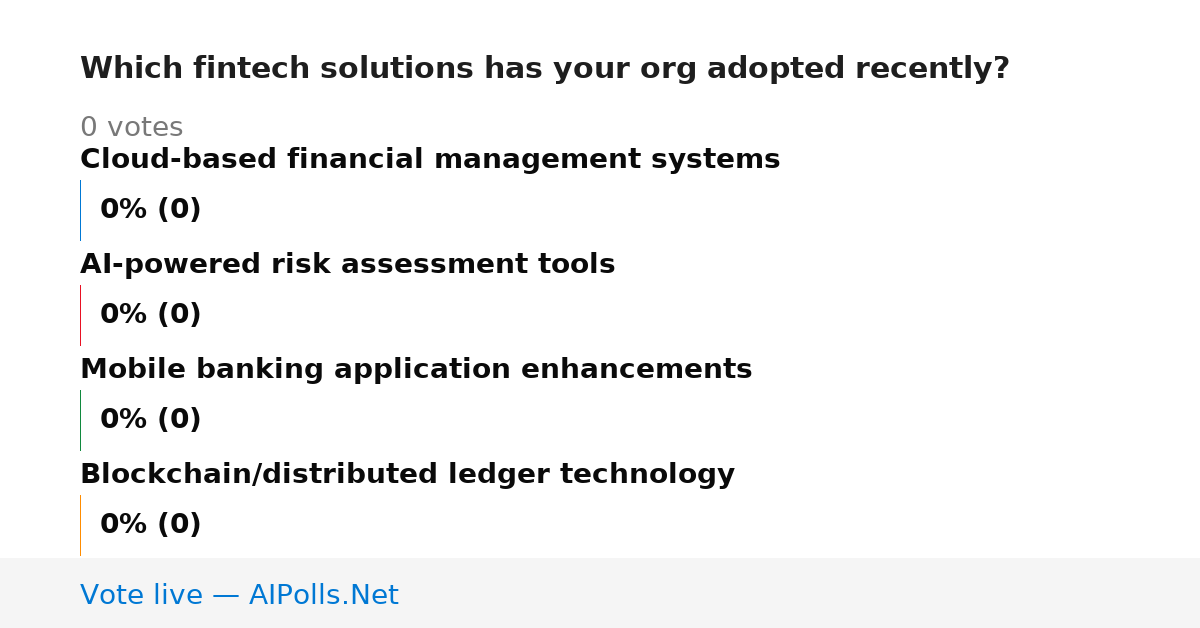 Which fintech solutions has your org adopted recently?

0 votes

Cloud-based financial management systems

0% (0)

AI-powered risk assessment tools

0% (0)

Mobile banking application enhancements

0% (0)

Blockchain/distributed ledger technology

0% (0)

Vote live — AIPolls.Net